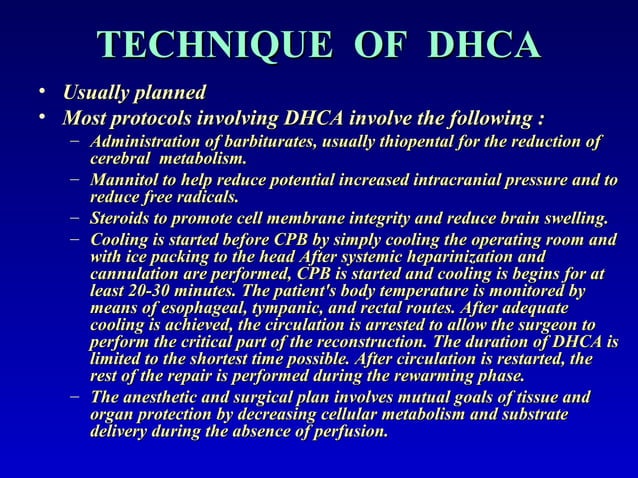 TECHNIQUE OF DHCA

• Usually planned
• Most protocols involving DHCA involve the following :
– Administration of barbiturates, usually thiopental for the reduction of cerebral metabolism.
– Mannitol to help reduce potential increased intracranial pressure and to reduce free radicals.
– Steroids to promote cell membrane integrity and reduce brain swelling.
– Cooling is started before CPB by simply cooling the operating room and with ice packing to the head After systemic heparinization and cannulation are performed, CPB is started and cooling is begins for at least 20-30 minutes. The patient's body temperature is monitored by means of esophageal, tympanic, and rectal routes. After adequate cooling is achieved, the circulation is arrested to allow the surgeon to perform the critical part of the reconstruction. The duration of DHCA is limited to the shortest time possible. After circulation is restarted, the rest of the repair is performed during the rewarming phase.
– The anesthetic and surgical plan involves mutual goals of tissue and organ protection by decreasing cellular metabolism and substrate delivery during the absence of perfusion.